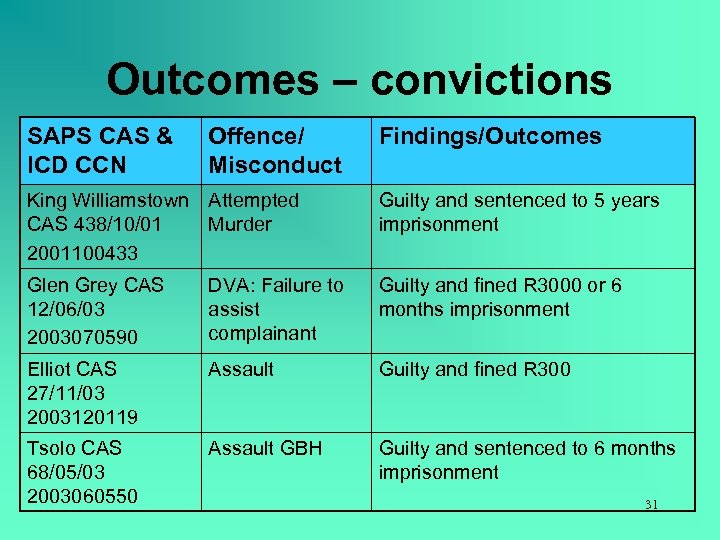 Outcomes – convictions

| SAPS CAS & ICD CCN | Offence/ Misconduct | Findings/Outcomes |
|---|---|---|
| King Williamstown CAS 438/10/01 2001100433 | Attempted Murder | Guilty and sentenced to 5 years imprisonment |
| Glen Grey CAS 12/06/03 2003070590 | DVA: Failure to assist complainant | Guilty and fined R3000 or 6 months imprisonment |
| Elliot CAS 27/11/03 2003120119 | Assault | Guilty and fined R300 |
| Tsolo CAS 68/05/03 2003060550 | Assault GBH | Guilty and sentenced to 6 months imprisonment |

31